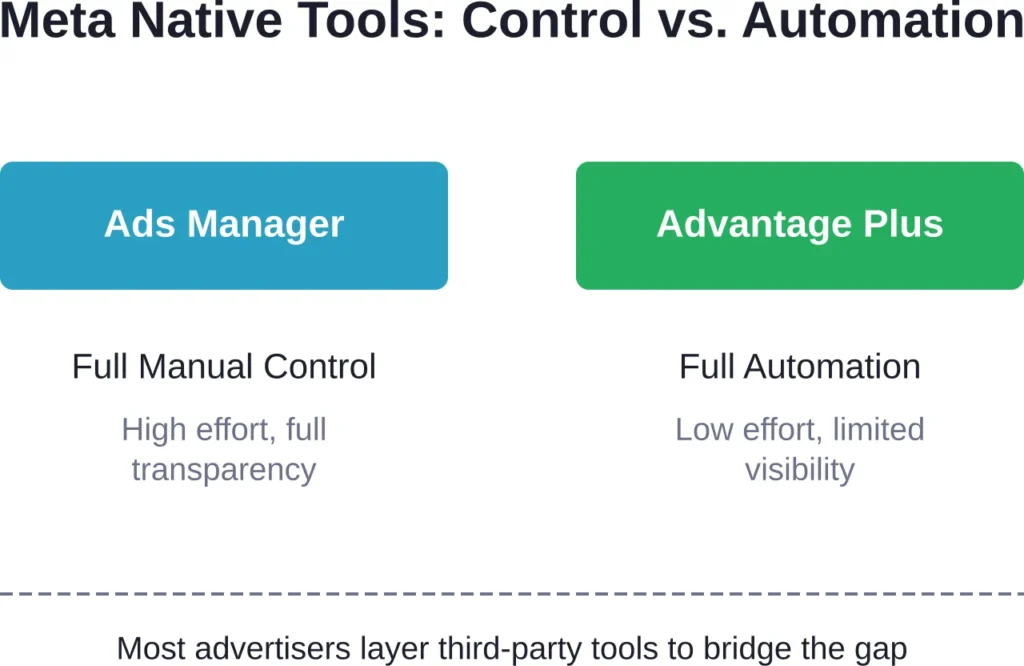 Meta Native Tools: Control vs. Automation

Ads Manager

Full Manual Control

High effort, full transparency

Advantage Plus

Full Automation

Low effort, limited visibility

Most advertisers layer third-party tools to bridge the gap